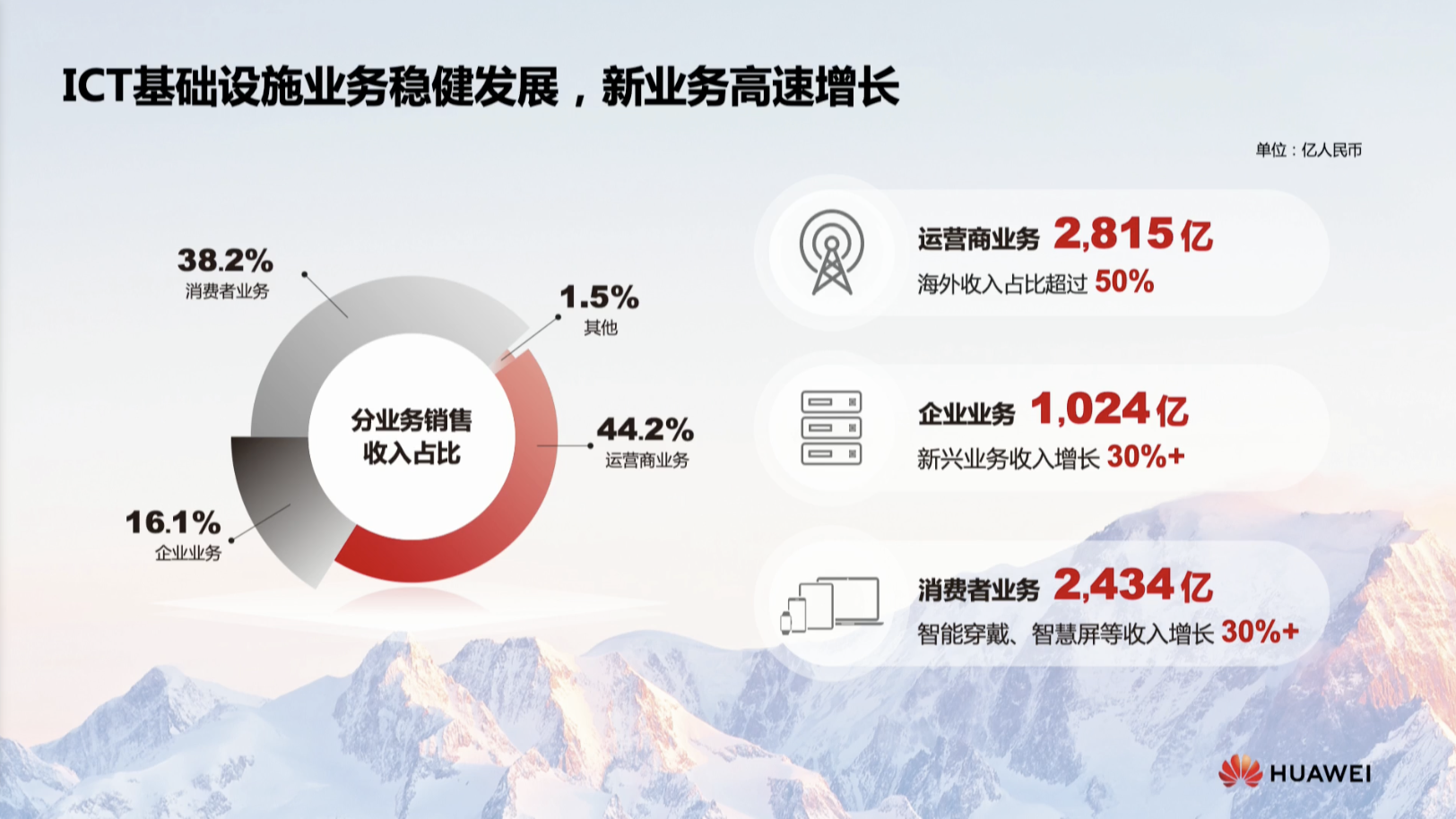 ICT基础设施业务稳健发展，新业务高速增长

单位：亿人民币

38.2%
消费者业务

1.5%
其他

分业务销售收入占比

44.2%
运营商业务

16.1%
企业业务

运营商业务 2,815亿
海外收入占比超过 50%

企业业务 1,024亿
新兴业务收入增长 30%+

消费者业务 2,434亿
智能穿戴、智慧屏等收入增长 30%+

HUAWEI